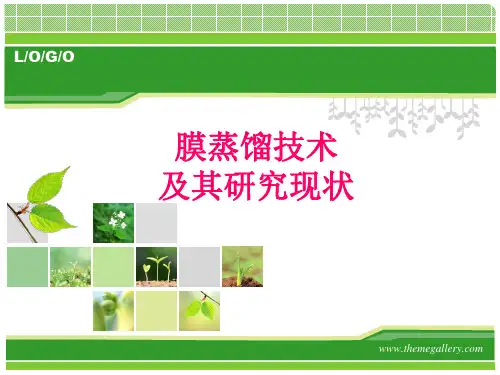 L/O/G/O

膜蒸馏技术
及其研究现状

www.themegallery.com